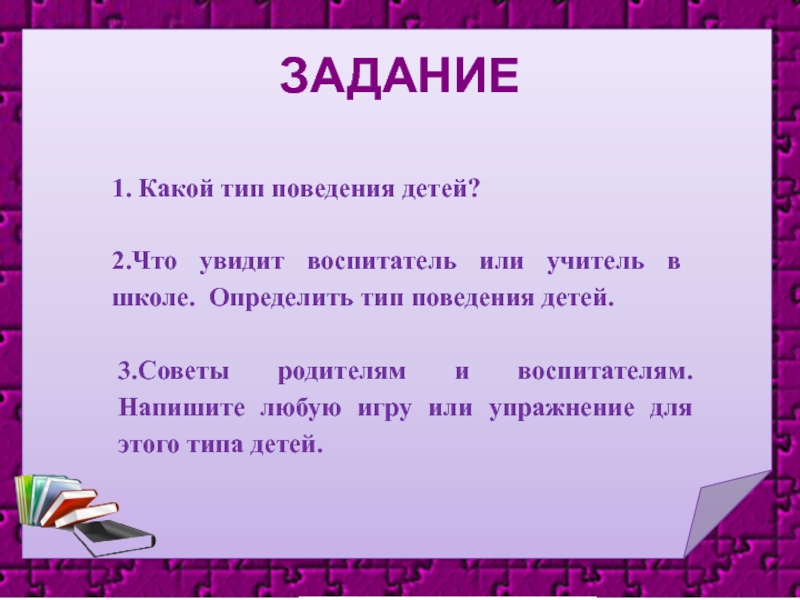 ЗАДАНИЕ

1. Какой тип поведения детей?

2.Что увидит воспитатель или учитель в школе. Определить тип поведения детей.

3.Советы родителям и воспитателям. Напишите любую игру или упражнение для этого типа детей.